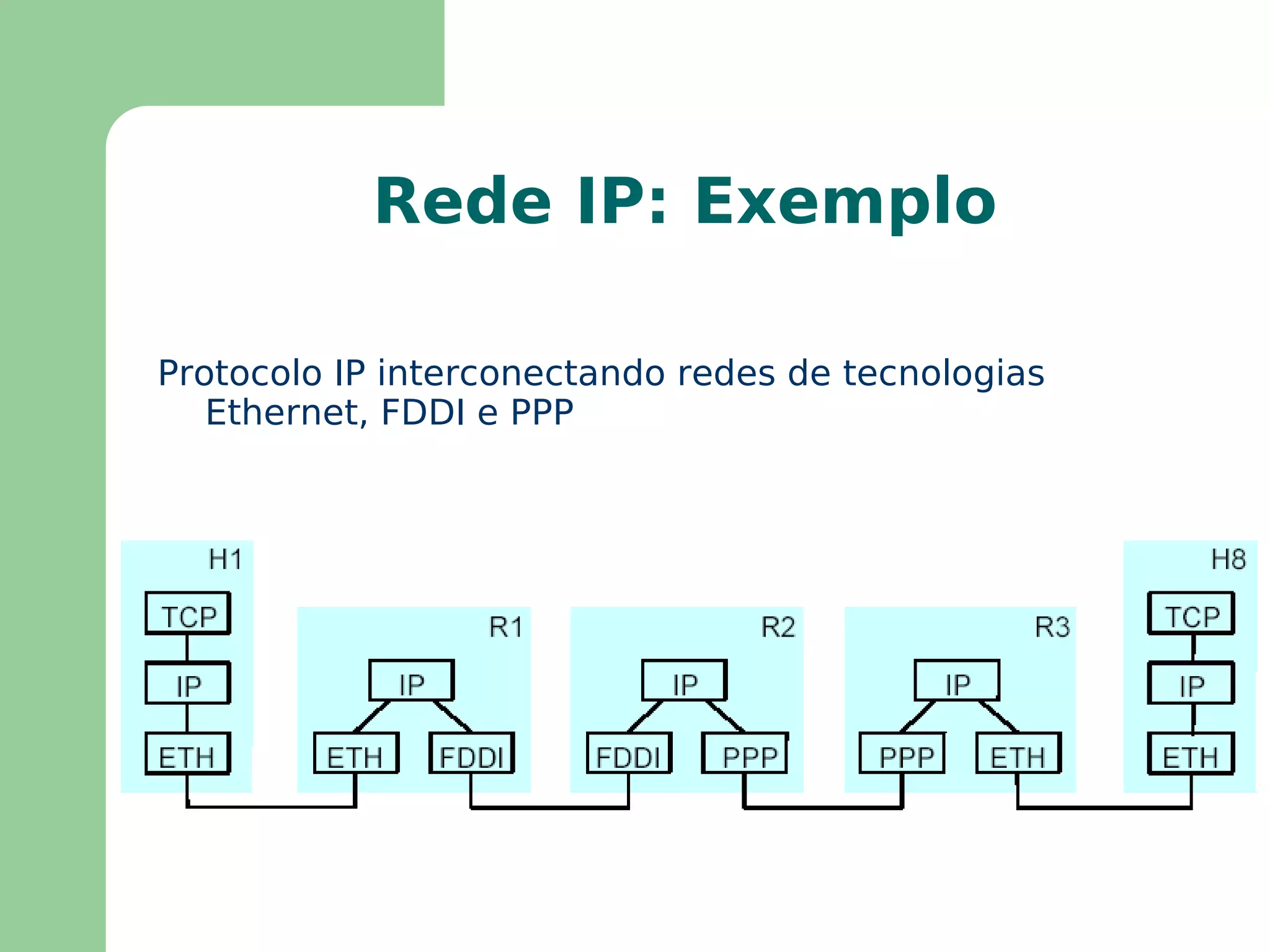 Rede IP: Exemplo

Protocolo IP interconectando redes de tecnologias Ethernet, FDDI e PPP

H1
TCP
IP
ETH

R1
IP
ETH
FDDI

R2
IP
FDDI
PPP

R3
IP
PPP
ETH

H8
TCP
IP
ETH